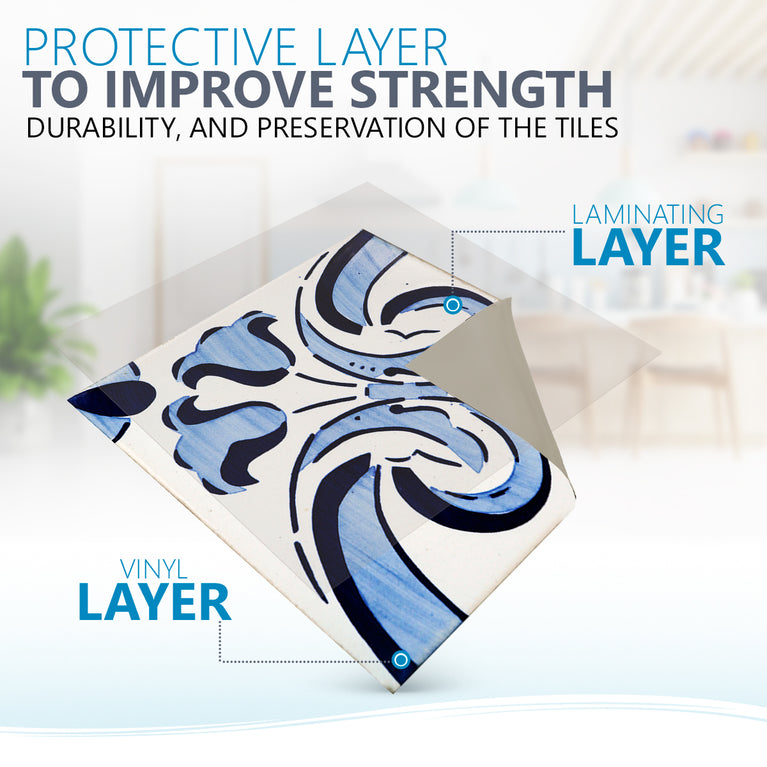 PROTECTIVE LAYER
TO IMPROVE STRENGTH
DURABILITY, AND PRESERVATION OF THE TILES

LAMINATING
LAYER

VINYL
LAYER